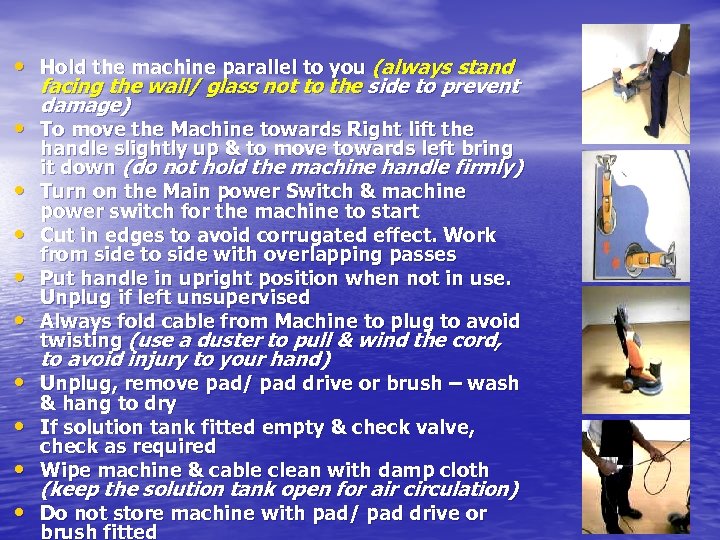 • Hold the machine parallel to you (always stand facing the wall/ glass not to the side to prevent damage)
• To move the Machine towards Right lift the handle slightly up & to move towards left bring it down (do not hold the machine handle firmly)
• Turn on the Main power Switch & machine power switch for the machine to start
• Cut in edges to avoid corrugated effect. Work from side to side with overlapping passes
• Put handle in upright position when not in use. Unplug if left unsupervised
• Always fold cable from Machine to plug to avoid twisting (use a duster to pull & wind the cord, to avoid injury to your hand)
• Unplug, remove pad/ pad drive or brush – wash & hang to dry
• If solution tank fitted empty & check valve, check as required
• Wipe machine & cable clean with damp cloth (keep the solution tank open for air circulation)
• Do not store machine with pad/ pad drive or brush fitted